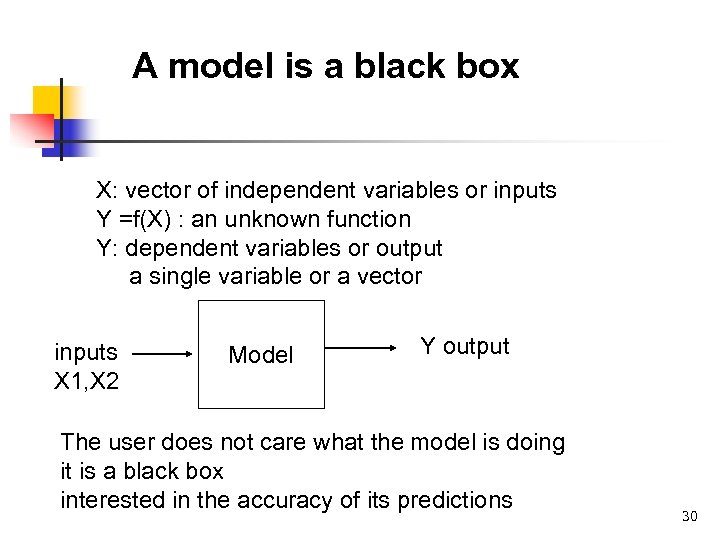 A model is a black box

X: vector of independent variables or inputs
Y =f(X) : an unknown function
Y: dependent variables or output
a single variable or a vector

inputs
X1,X2

Model

Y output

The user does not care what the model is doing
it is a black box
interested in the accuracy of its predictions

30